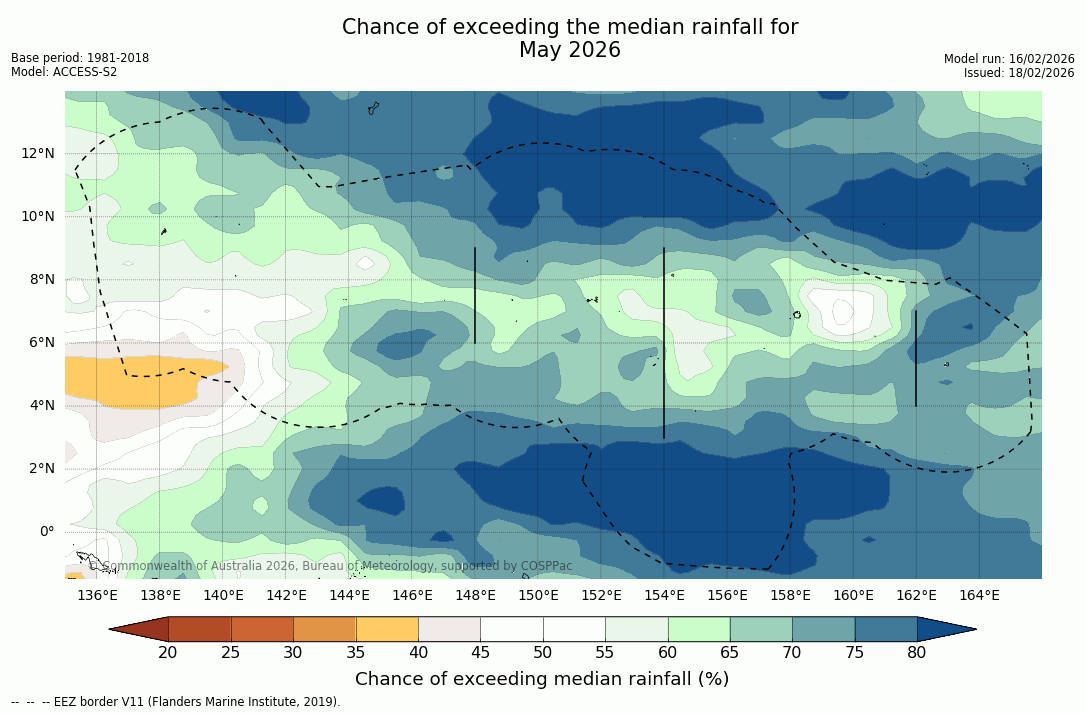 Chance of exceeding the median rainfall for May 2026

Base period: 1981-2018
Model: ACCESS-S2

Model run: 16/02/2026
Issued: 18/02/2026

12°N
10°N
8°N
6°N
4°N
2°N
0°

© Commonwealth of Australia 2026, Bureau of Meteorology, supported by COSPPac

136°E 138°E 140°E 142°E 144°E 146°E 148°E 150°E 152°E 154°E 156°E 158°E 160°E 162°E 164°E

20 25 30 35 40 45 50 55 60 65 70 75 80

Chance of exceeding median rainfall (%)

-- -- -- EEZ border V11 (Flanders Marine Institute, 2019).